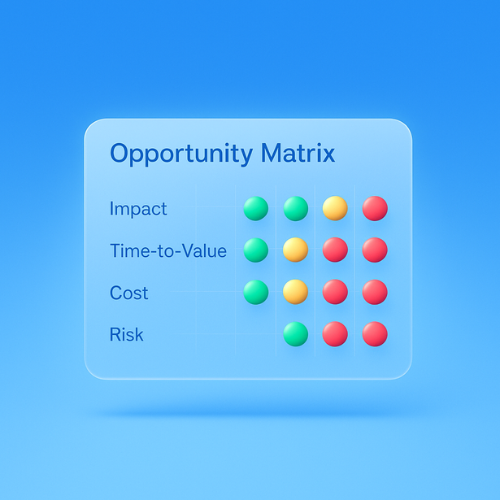 Opportunity Matrix

Impact

Time-to-Value

Cost

Risk